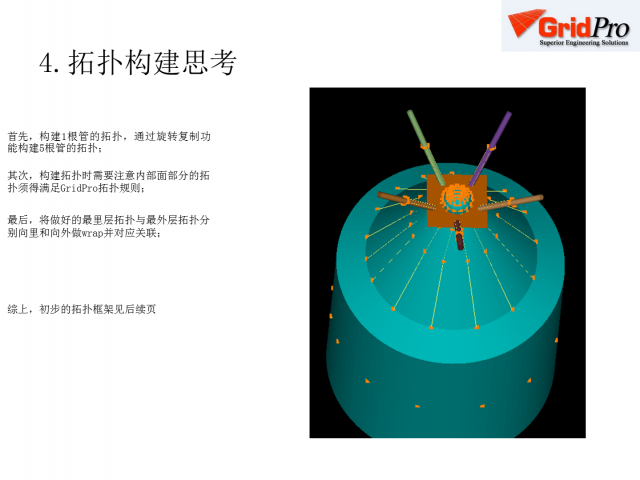 GridPro
Superior Engineering Solutions

4. 拓扑构建思考

首先，构建1根管的拓扑，通过旋转复制功能构建5根管的拓扑；

其次，构建拓扑时需要注意内部面部分的拓扑须得满足GridPro拓扑规则；

最后，将做好的最里层拓扑与最外层拓扑分别向里和向外做wrap并对应关联；

综上，初步的拓扑框架见后续页